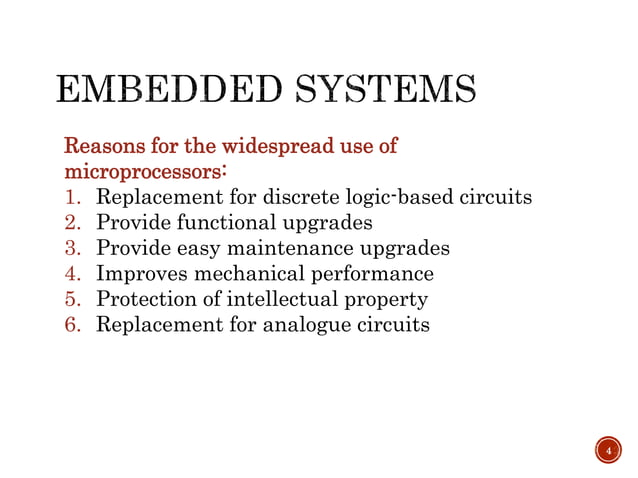 EMBEDDED SYSTEMS

Reasons for the widespread use of microprocessors:
1. Replacement for discrete logic-based circuits
2. Provide functional upgrades
3. Provide easy maintenance upgrades
4. Improves mechanical performance
5. Protection of intellectual property
6. Replacement for analogue circuits

4